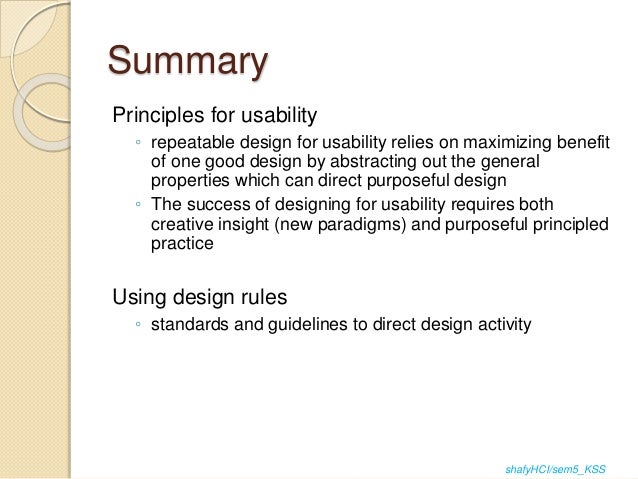 Summary

Principles for usability

◦ repeatable design for usability relies on maximizing benefit of one good design by abstracting out the general properties which can direct purposeful design

◦ The success of designing for usability requires both creative insight (new paradigms) and purposeful principled practice

Using design rules

◦ standards and guidelines to direct design activity

shafyHCI/sem5_KSS